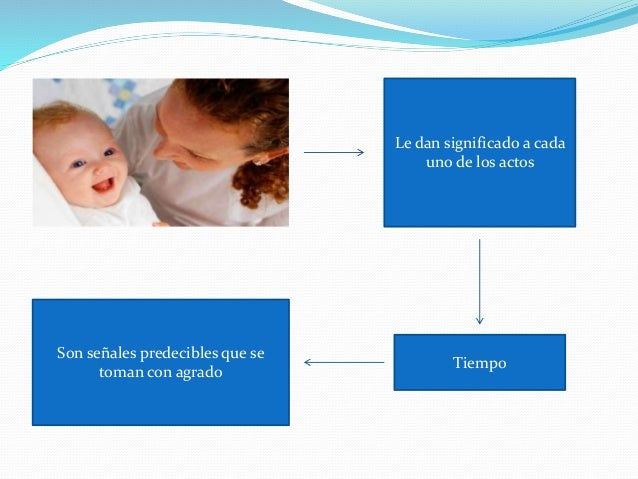 Le dan significado a cada uno de los actos

Tiempo

Son señales predecibles que se toman con agrado